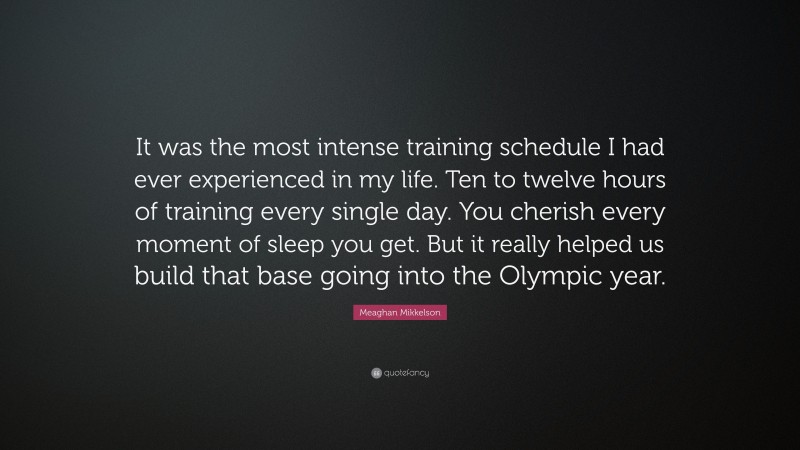 It was the most intense training schedule I had ever experienced in my life. Ten to twelve hours of training every single day. You cherish every moment of sleep you get. But it really helped us build that base going into the Olympic year.

Meaghan Mikkelson

quotefancy